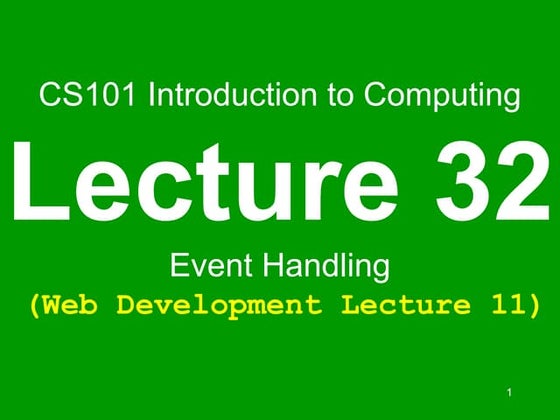 CS101 Introduction to Computing

Lecture 32

Event Handling

(Web Development Lecture 11)

1